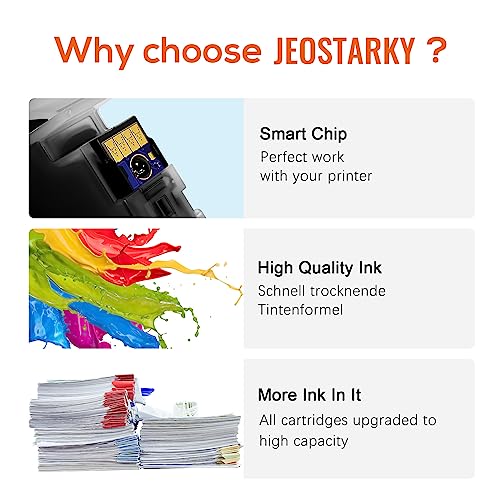 Why choose JEOSTARKY ?

Smart Chip
Perfect work with your printer

High Quality Ink
Schnell trocknende Tintenformel

More Ink In It
All cartridges upgraded to high capacity